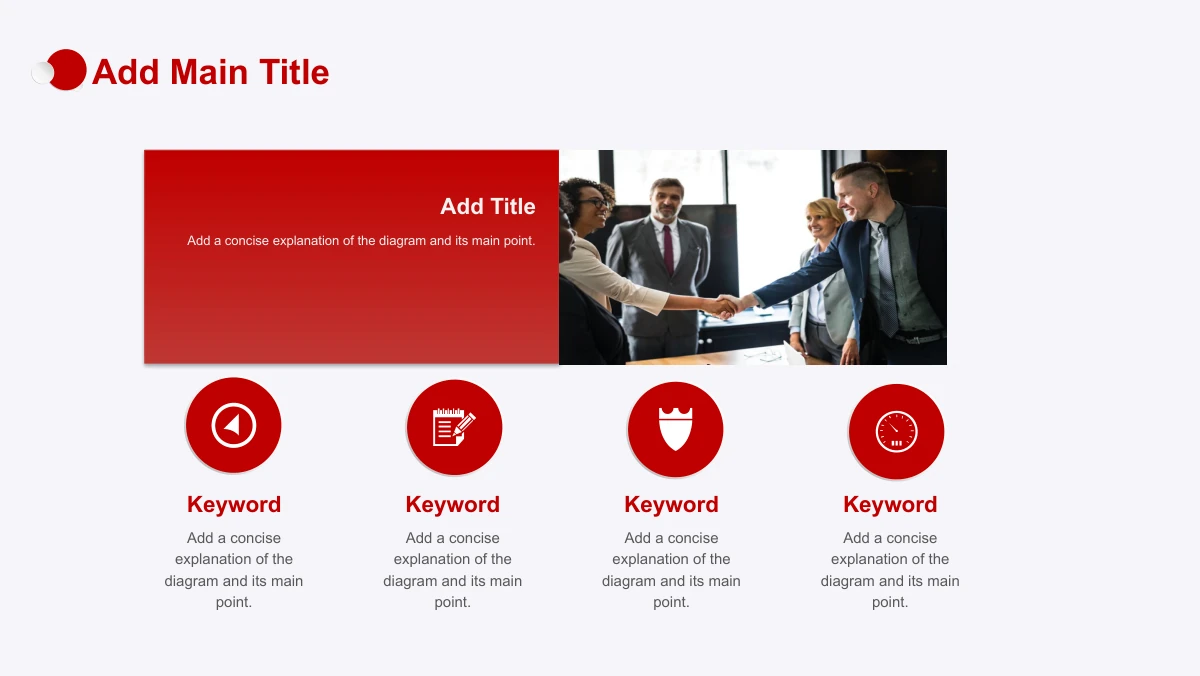 Add Main Title

Add Title

Add a concise explanation of the diagram and its main point.

Keyword

Add a concise explanation of the diagram and its main point.

Keyword

Add a concise explanation of the diagram and its main point.

Keyword

Add a concise explanation of the diagram and its main point.

Keyword

Add a concise explanation of the diagram and its main point.